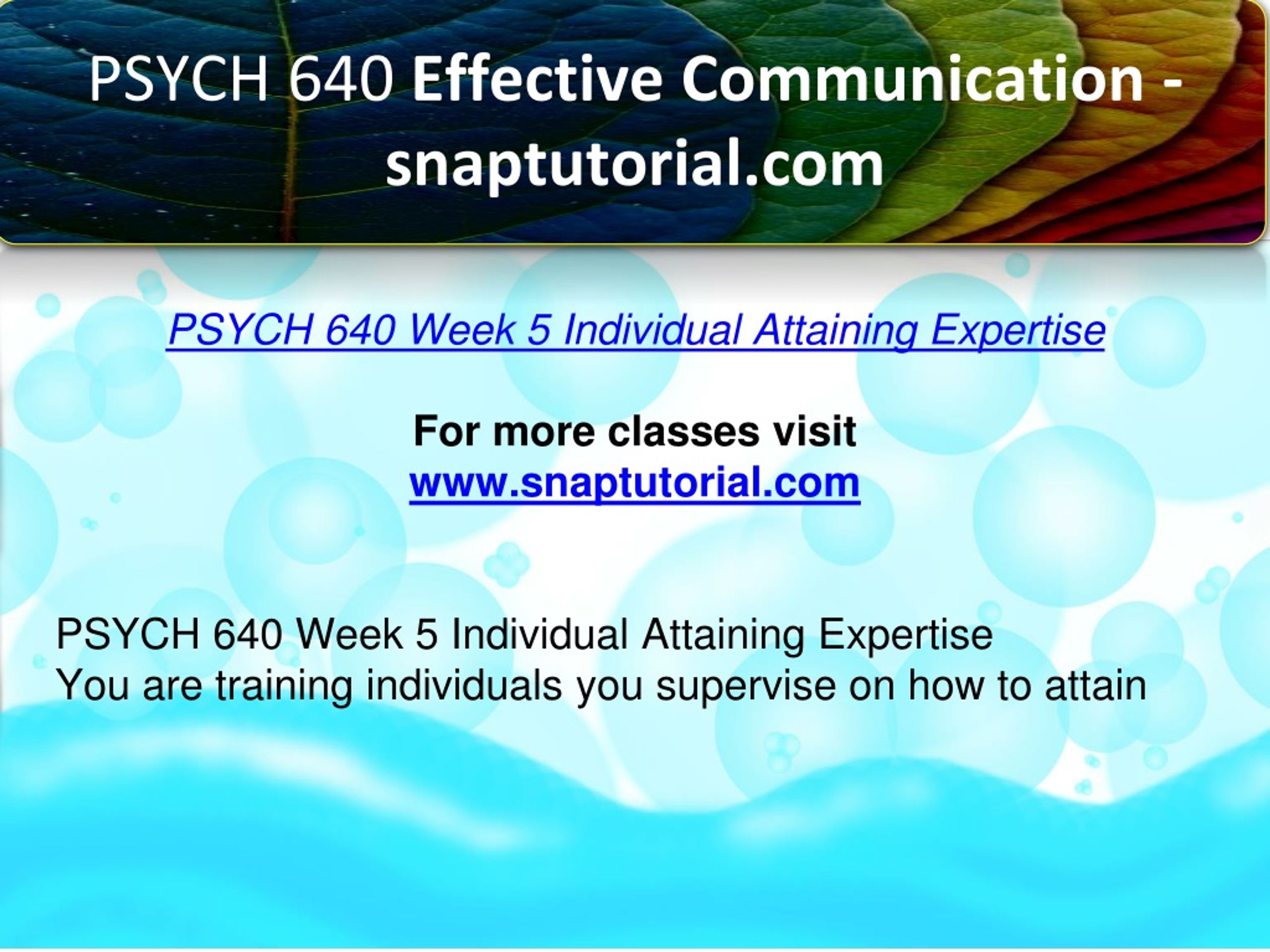 PSYCH 640 Effective Communication - snaptutorial.com

PSYCH 640 Week 5 Individual Attaining Expertise

For more classes visit
www.snaptutorial.com

PSYCH 640 Week 5 Individual Attaining Expertise
You are training individuals you supervise on how to attain